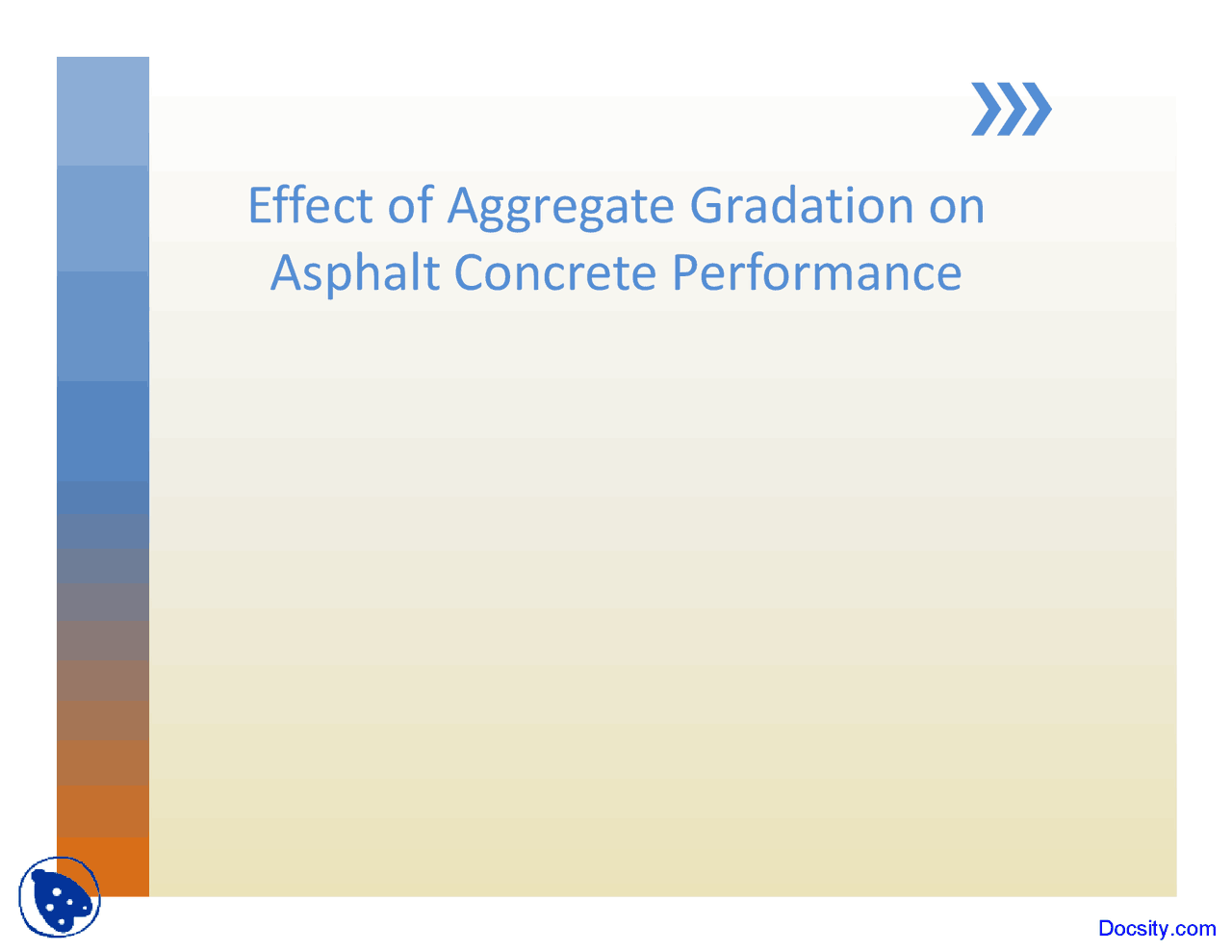 Effect of Aggregate Gradation on Asphalt Concrete Performance

Docsity.com